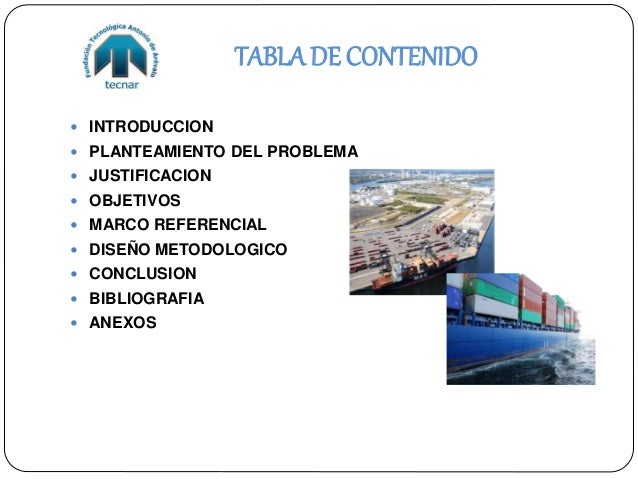 Fundación Tecnológica Antonio de Arévalo
tecnar

TABLA DE CONTENIDO

- INTRODUCCION
- PLANTEAMIENTO DEL PROBLEMA
- JUSTIFICACION
- OBJETIVOS
- MARCO REFERENCIAL
- DISEÑO METODOLOGICO
- CONCLUSION
- BIBLIOGRAFIA
- ANEXOS